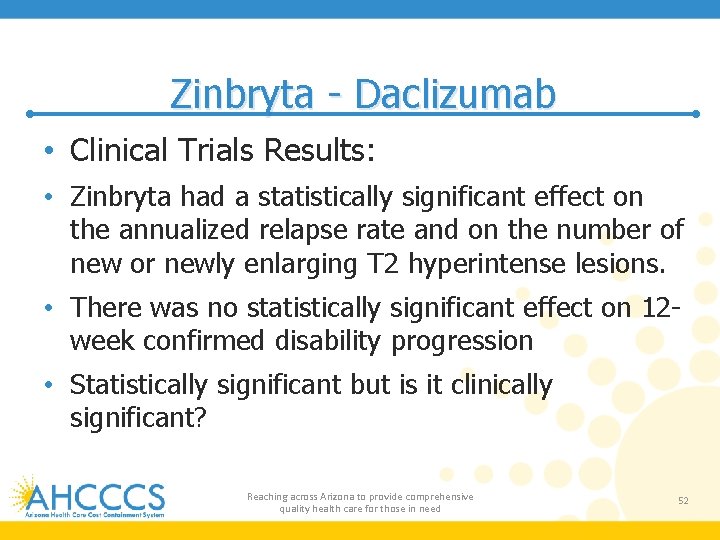 Zinbryta - Daclizumab

• Clinical Trials Results:

• Zinbryta had a statistically significant effect on the annualized relapse rate and on the number of new or newly enlarging T2 hyperintense lesions.

• There was no statistically significant effect on 12-week confirmed disability progression

• Statistically significant but is it clinically significant?

AHCCCS
Arizona Health Care Cost Containment System

Reaching across Arizona to provide comprehensive quality health care for those in need

52